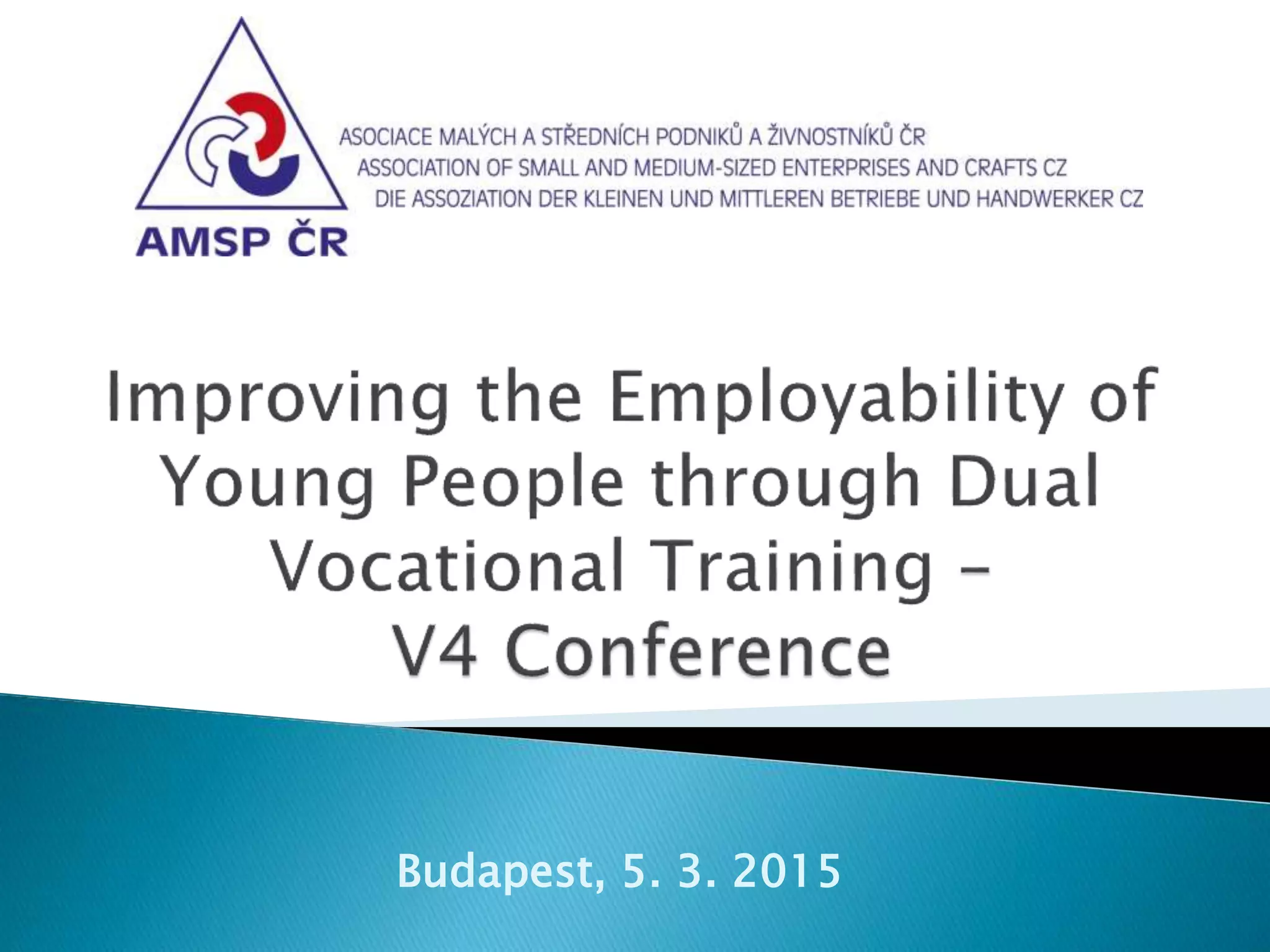 AMSP ČR

ASOCIACE MALÝCH A STŘEDNÍCH PODNIKŮ A ŽIVNOSTNÍKŮ ČR
ASSOCIATION OF SMALL AND MEDIUM-SIZED ENTERPRISES AND CRAFTS CZ
DIE ASSOZIATION DER KLEINEN UND MITTLEREN BETRIEBE UND HANDWERKER CZ

Improving the Employability of Young People through Dual Vocational Training – V4 Conference

Budapest, 5. 3. 2015